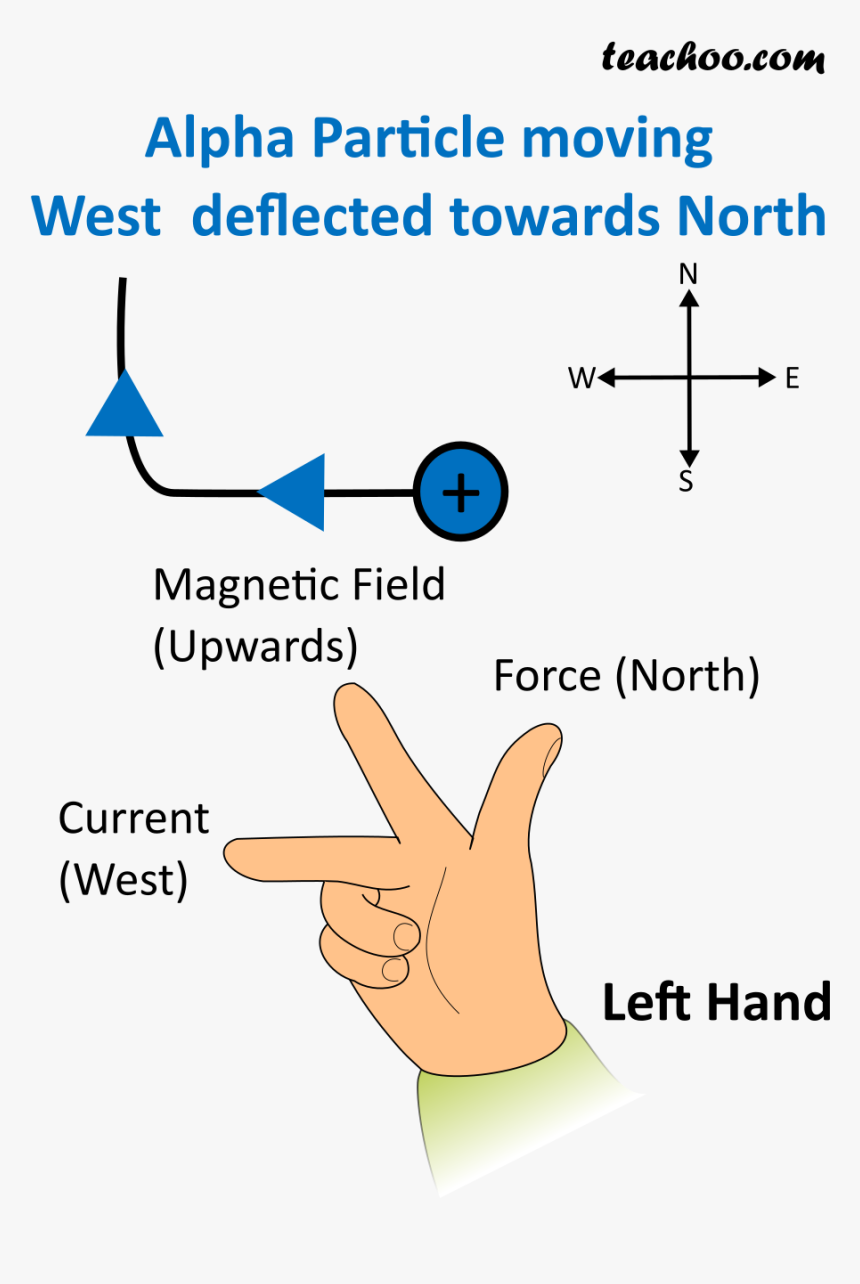 teachoo.com

Alpha Particle moving West deflected towards North

N
W
E
S

+

Magnetic Field (Upwards)

Force (North)

Current (West)

Left Hand